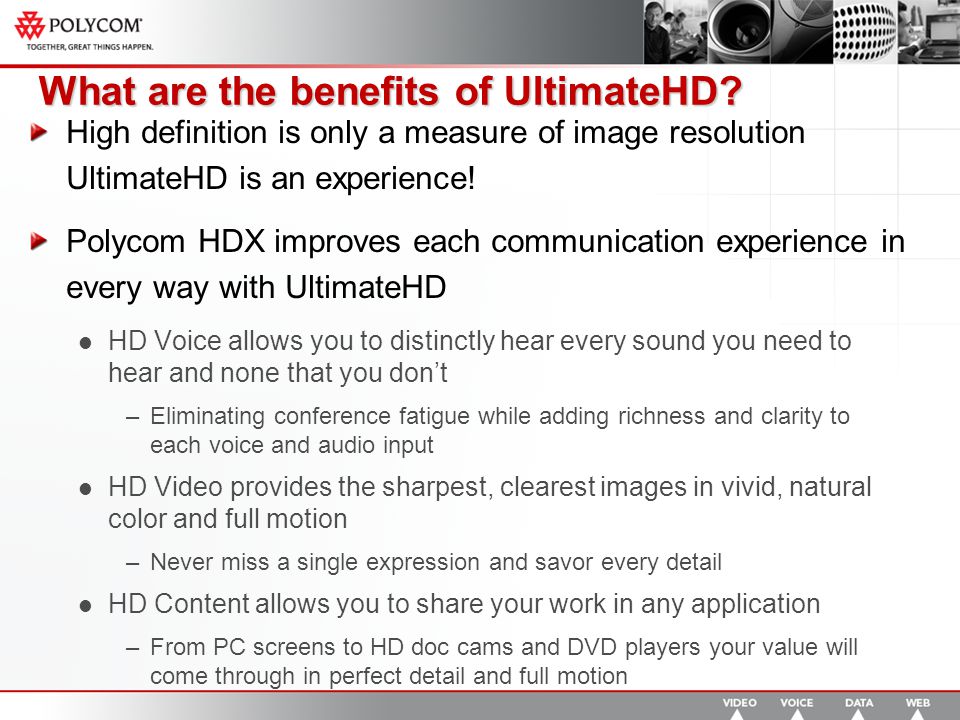 POLYCOM
TOGETHER, GREAT THINGS HAPPEN.

What are the benefits of UltimateHD?

High definition is only a measure of image resolution UltimateHD is an experience!

Polycom HDX improves each communication experience in every way with UltimateHD

HD Voice allows you to distinctly hear every sound you need to hear and none that you don't

– Eliminating conference fatigue while adding richness and clarity to each voice and audio input

HD Video provides the sharpest, clearest images in vivid, natural color and full motion

– Never miss a single expression and savor every detail

HD Content allows you to share your work in any application

– From PC screens to HD doc cams and DVD players your value will come through in perfect detail and full motion

VIDEO VOICE DATA WEB